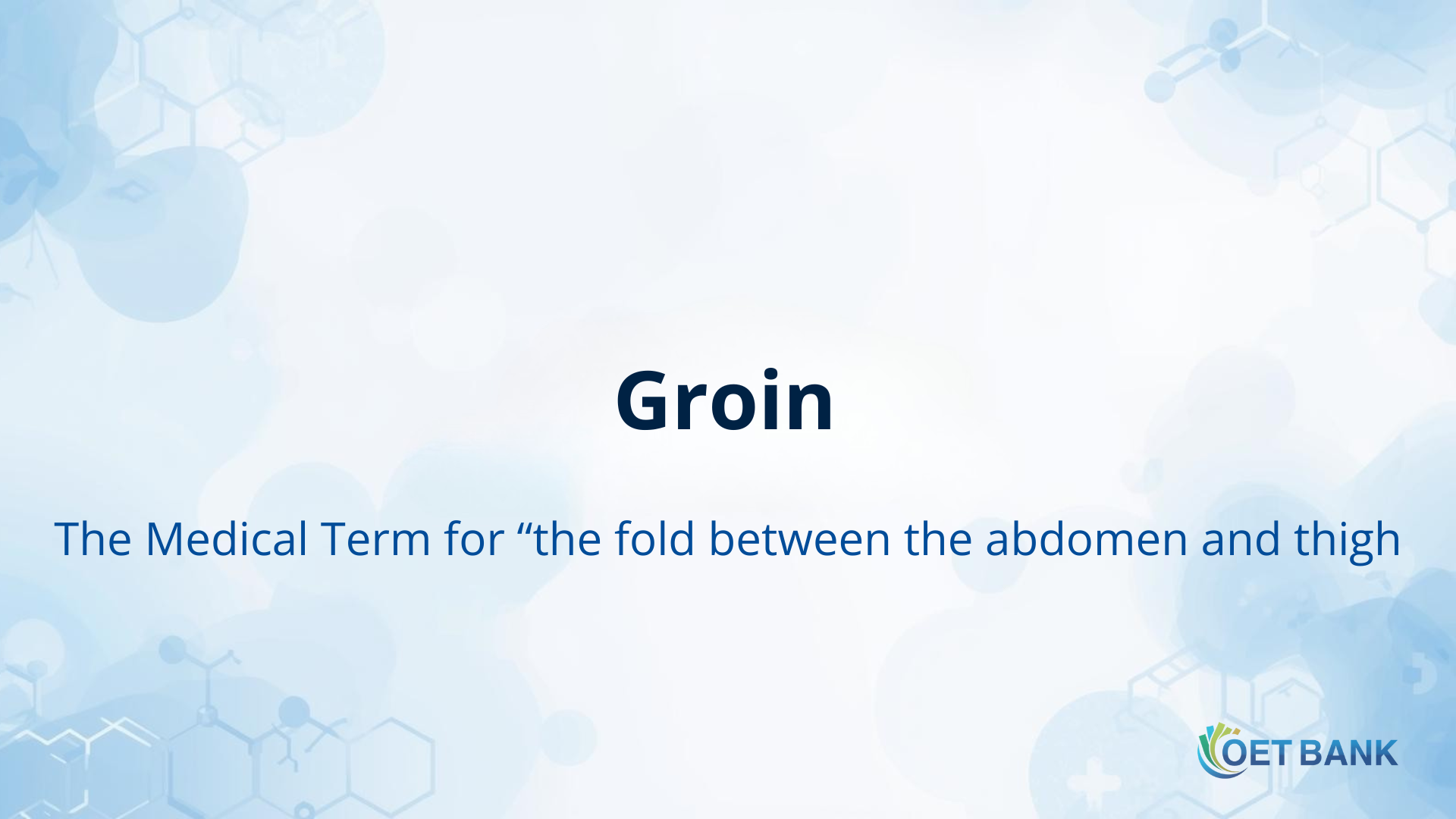 Groin

The Medical Term for "the fold between the abdomen and thigh

OET BANK